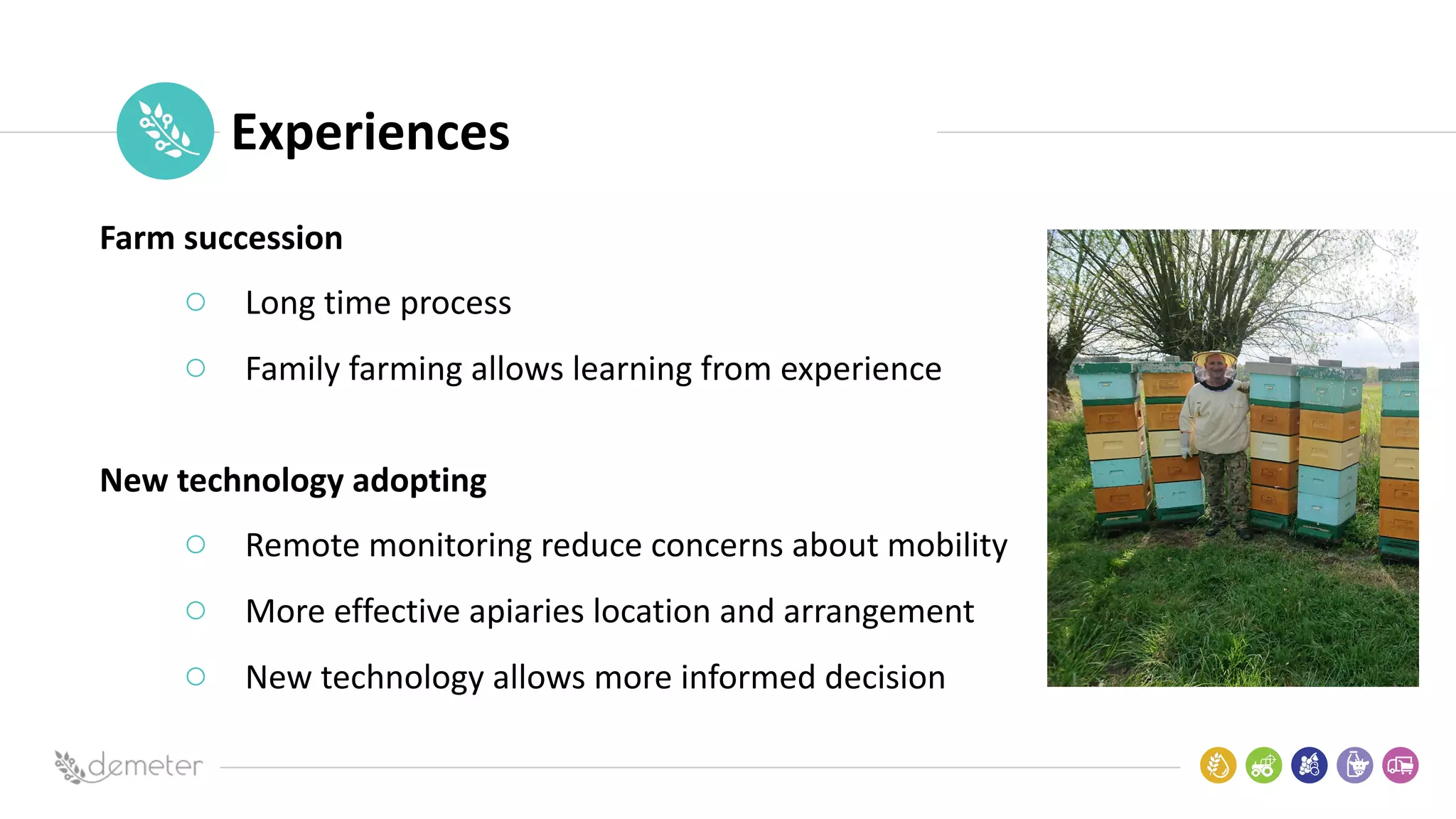 Experiences

Farm succession

○ Long time process

○ Family farming allows learning from experience

New technology adopting

○ Remote monitoring reduce concerns about mobility

○ More effective apiaries location and arrangement

○ New technology allows more informed decision

demeter